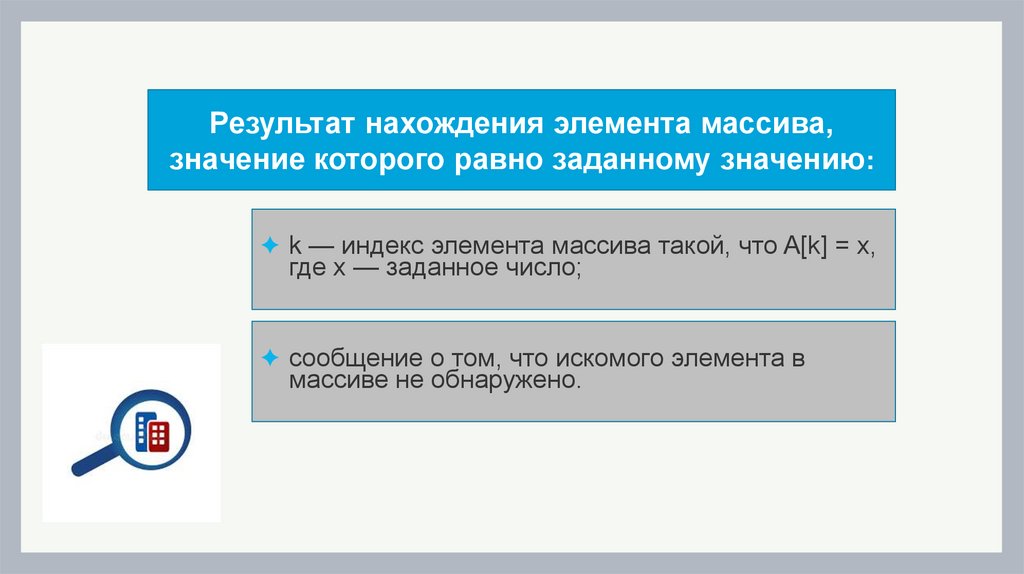 Результат нахождения элемента массива, значение которого равно заданному значению:

✦ k — индекс элемента массива такой, что A[k] = x, где x — заданное число;

✦ сообщение о том, что искомого элемента в массиве не обнаружено.